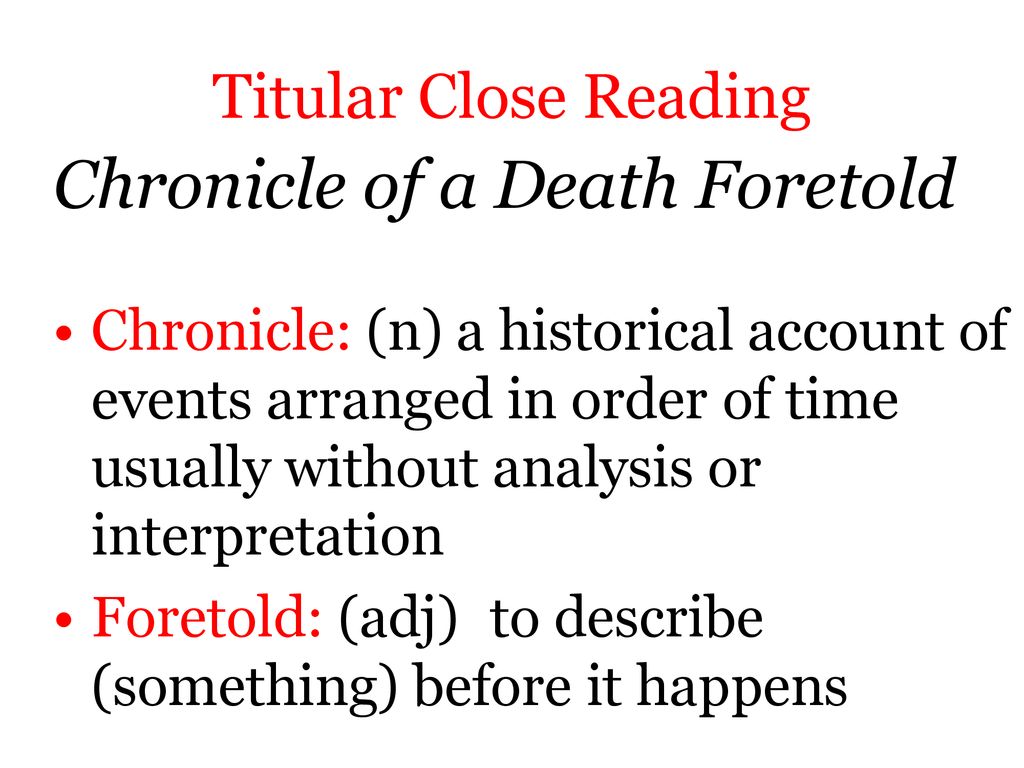 Titular Close Reading

Chronicle of a Death Foretold

• Chronicle: (n) a historical account of events arranged in order of time usually without analysis or interpretation

• Foretold: (adj) to describe (something) before it happens